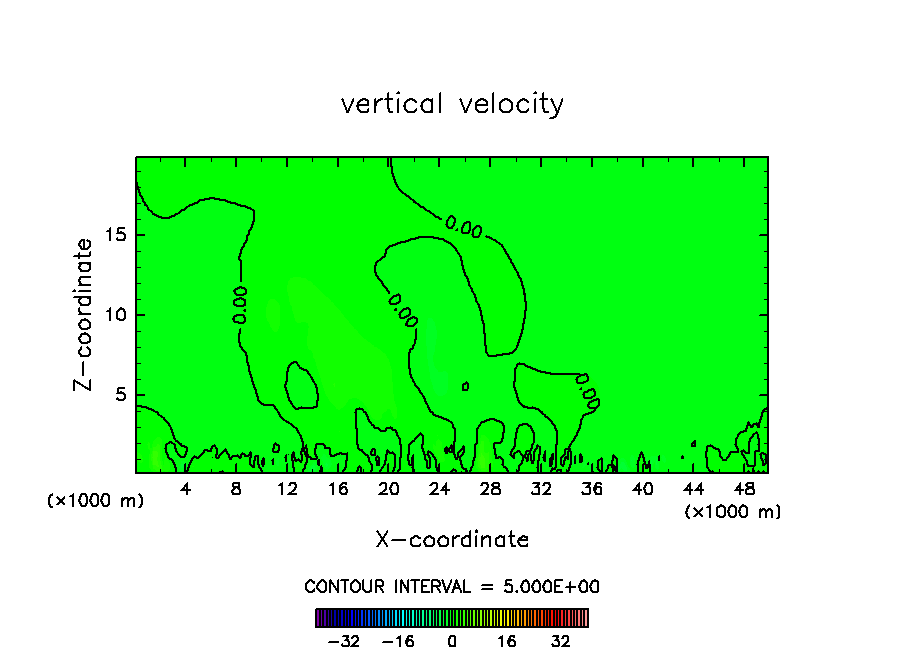 vertical velocity

Z−coordinate

15
10
5

0.00
0.00
0.00
0.00

(×1000 m)

4 8 12 16 20 24 28 32 36 40 44 48

(×1000 m)

X−coordinate

CONTOUR INTERVAL = 5.000E+00

−32 −16 0 16 32